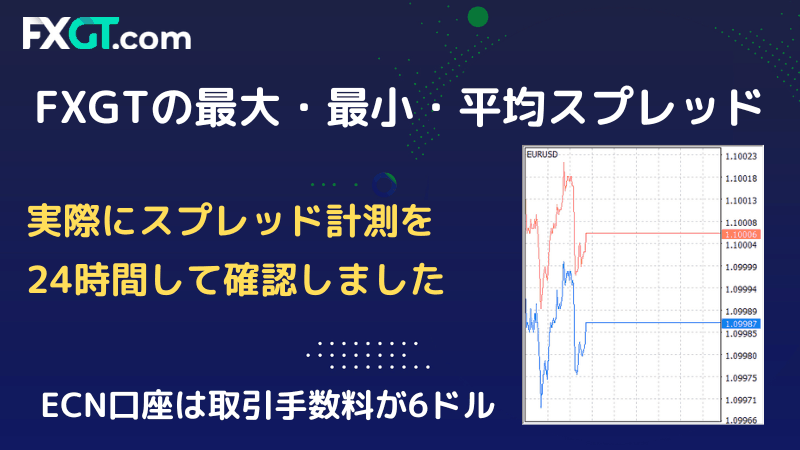 FXGT.com

FXGTの最大・最小・平均スプレッド

実際にスプレッド計測を
24時間して確認しました

ECN口座は取引手数料が6ドル

EURUSD

1.10023
1.10018
1.10013
1.10008
1.10006
1.10004
1.09999
1.09994
1.09989
1.09987
1.09985
1.09980
1.09975
1.09971
1.09966